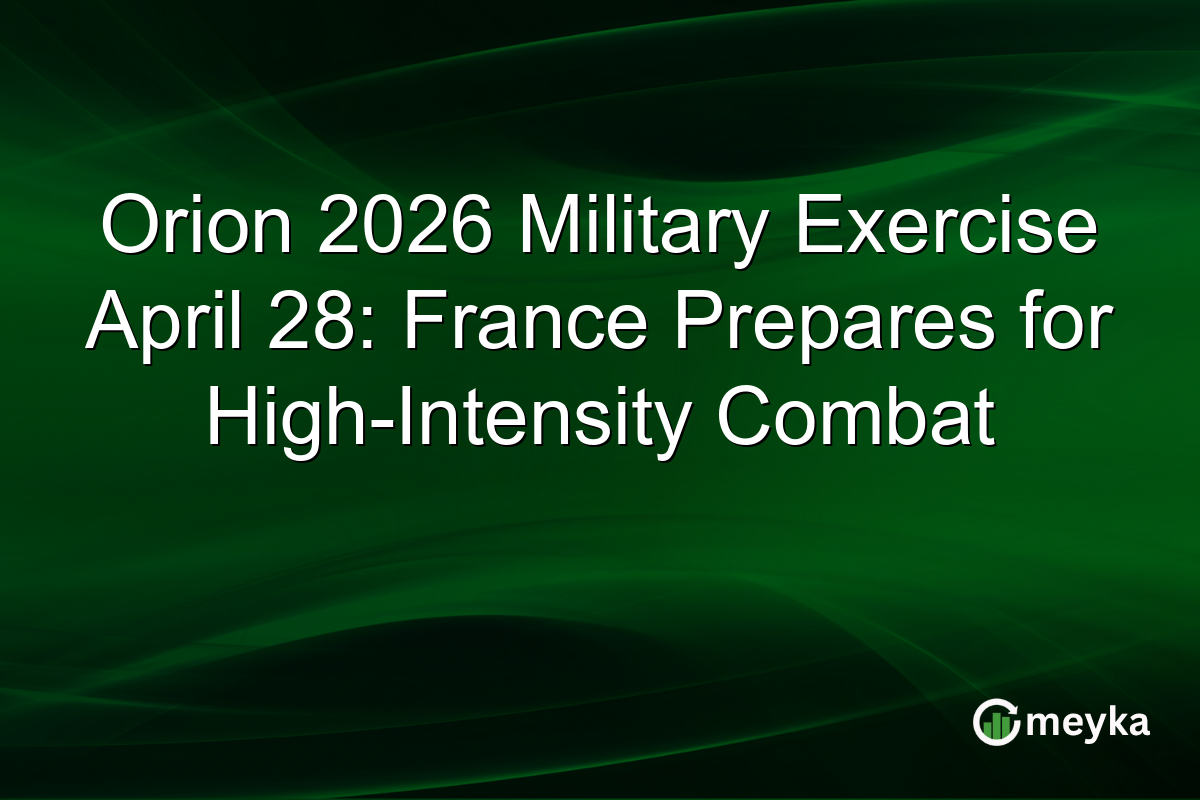 Orion 2026 Military Exercise April 28: France Prepares for High-Intensity Combat

meyka